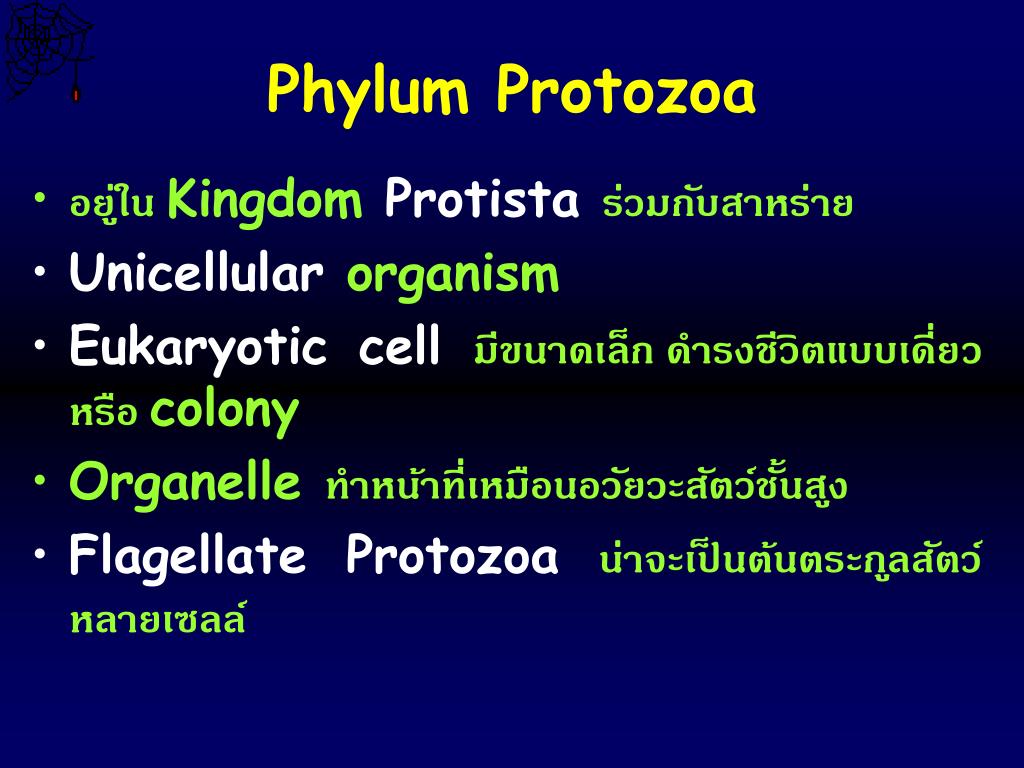 Phylum Protozoa

• อยู่ใน Kingdom Protista ร่วมกับสาหร่าย
• Unicellular organism
• Eukaryotic cell มีขนาดเล็ก ดำรงชีวิตแบบเดี่ยว หรือ colony
• Organelle ทำหน้าที่เหมือนอวัยวะสัตว์ชั้นสูง
• Flagellate Protozoa น่าจะเป็นต้นตระกูลสัตว์หลายเซลล์